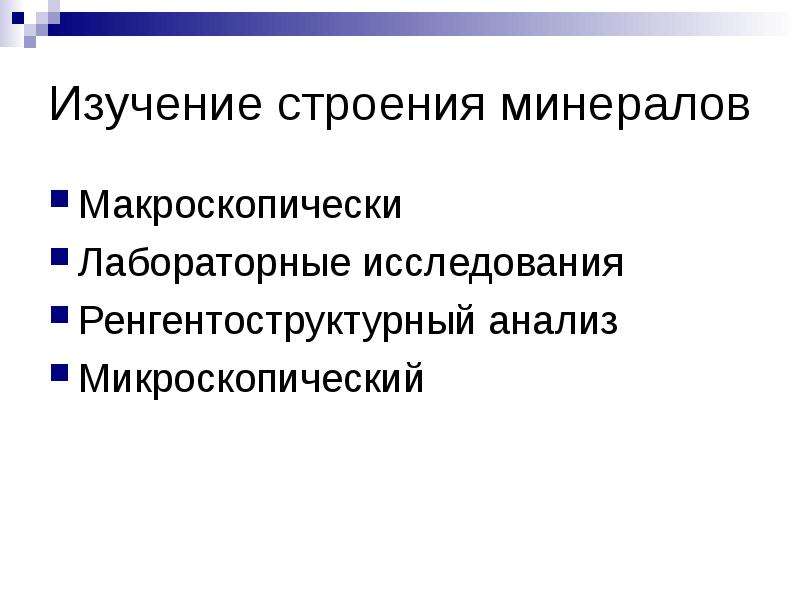 Изучение строения минералов

• Макроскопически
• Лабораторные исследования
• Ренгентоструктурный анализ
• Микроскопический